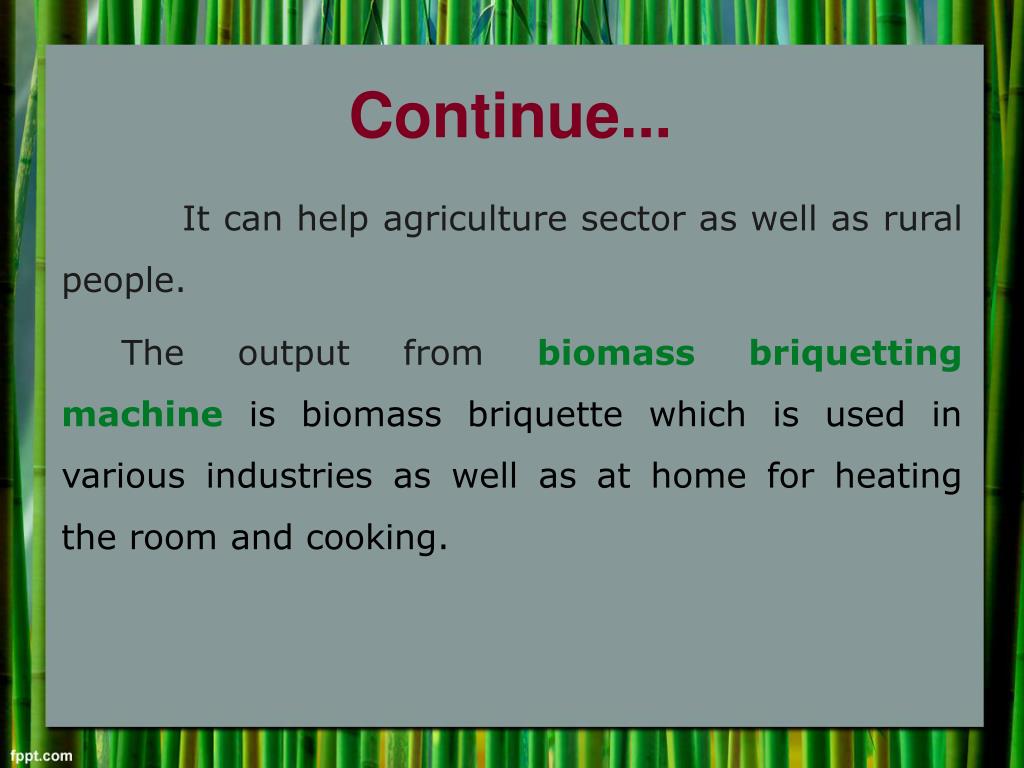 Continue...

It can help agriculture sector as well as rural people.

The output from biomass briquetting machine is biomass briquette which is used in various industries as well as at home for heating the room and cooking.

fppt.com